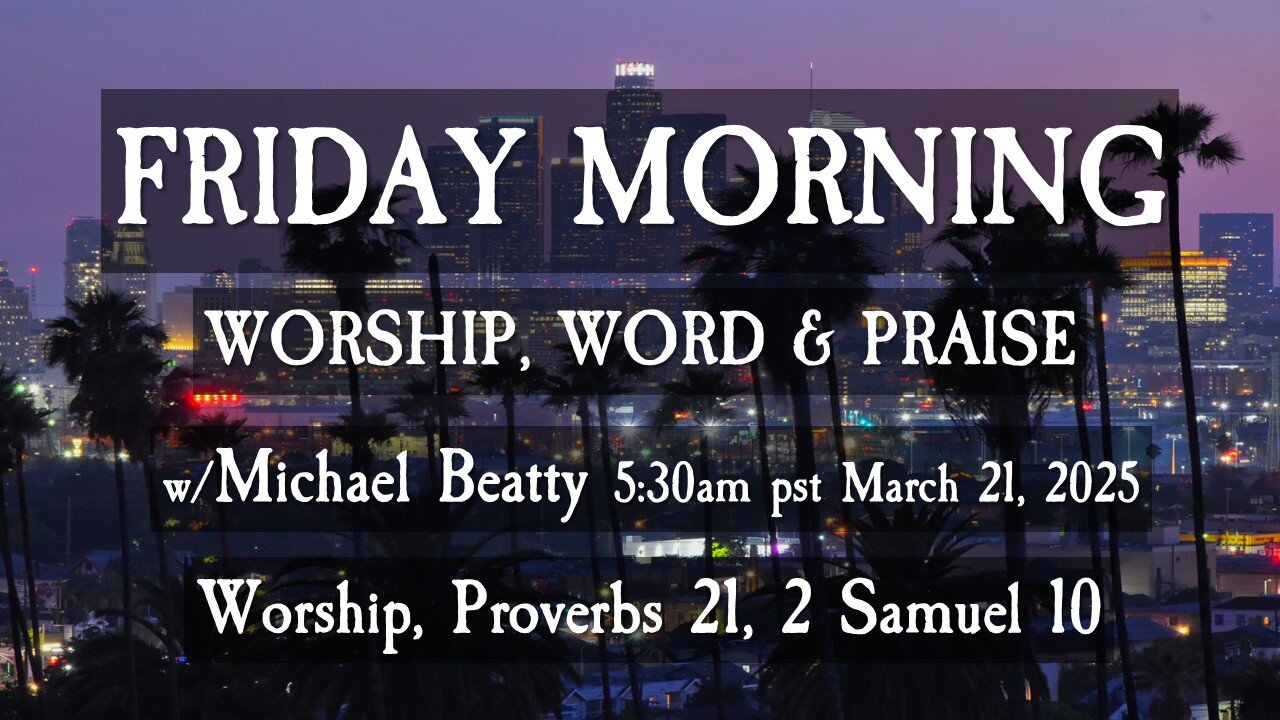 FRIDAY MORNING

WORSHIP, WORD & PRAISE

w/Michael Beatty 5:30am pst March 21, 2025

Worship, Proverbs 21, 2 Samuel 10